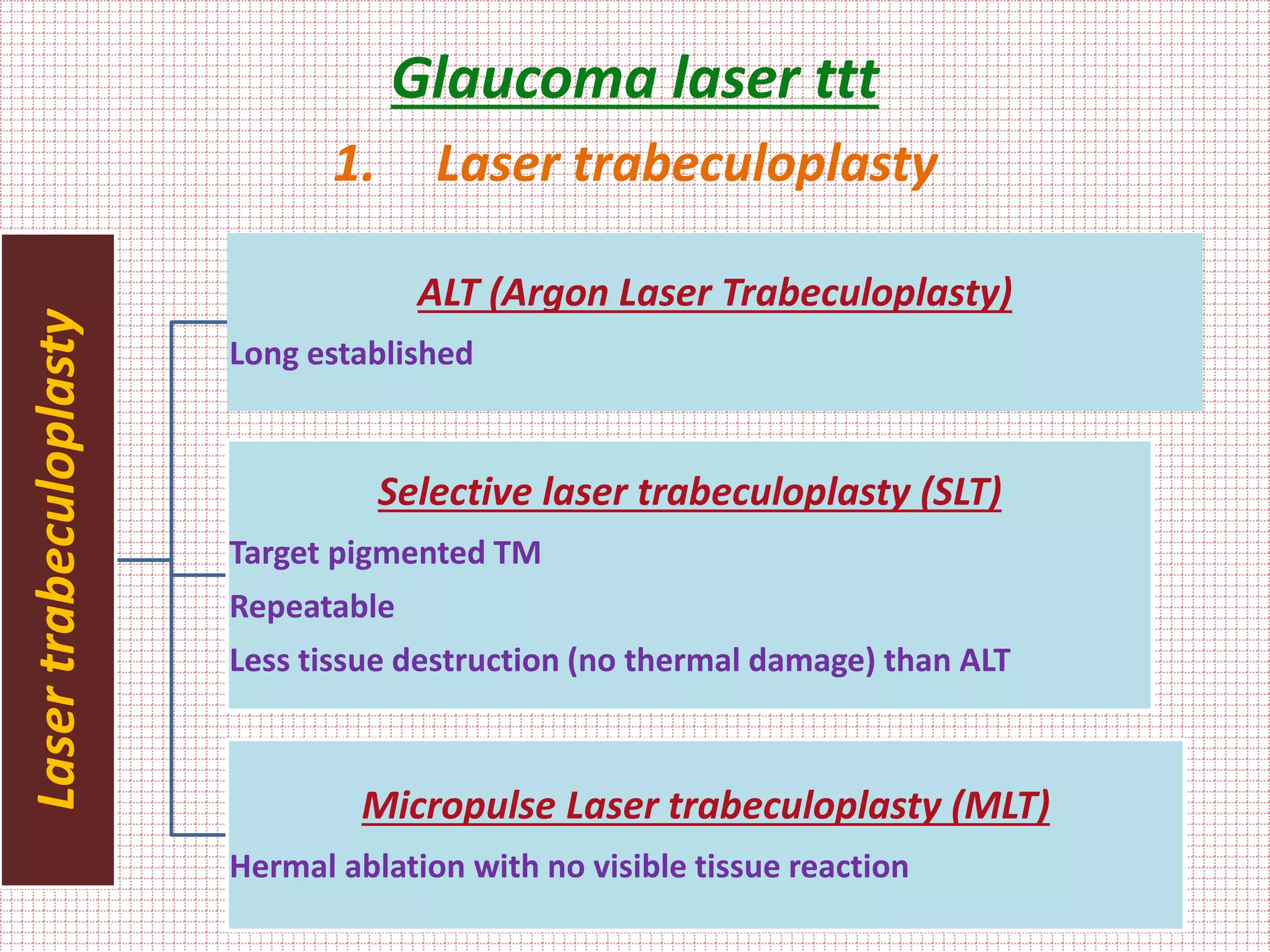 Glaucoma laser ttt

1. Laser trabeculoplasty

Laser trabeculoplasty

ALT (Argon Laser Trabeculoplasty)

Long established

Selective laser trabeculoplasty (SLT)

Target pigmented TM

Repeatable

Less tissue destruction (no thermal damage) than ALT

Micropulse Laser trabeculoplasty (MLT)

Hermal ablation with no visible tissue reaction